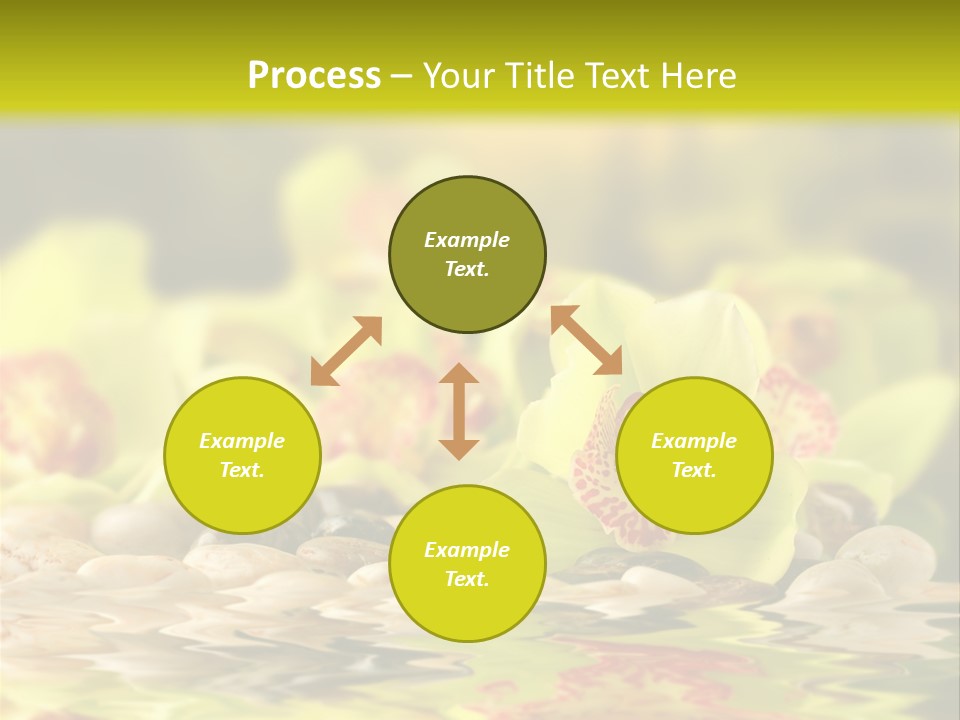 Process – Your Title Text Here

Example Text.

Example Text.

Example Text.

Example Text.